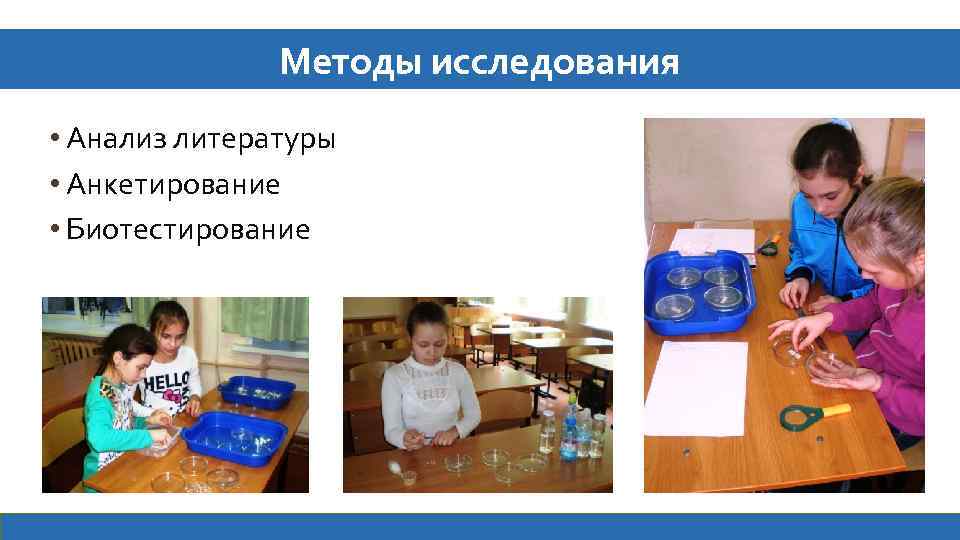 Методы исследования

• Анализ литературы
• Анкетирование
• Биотестирование

HELLO